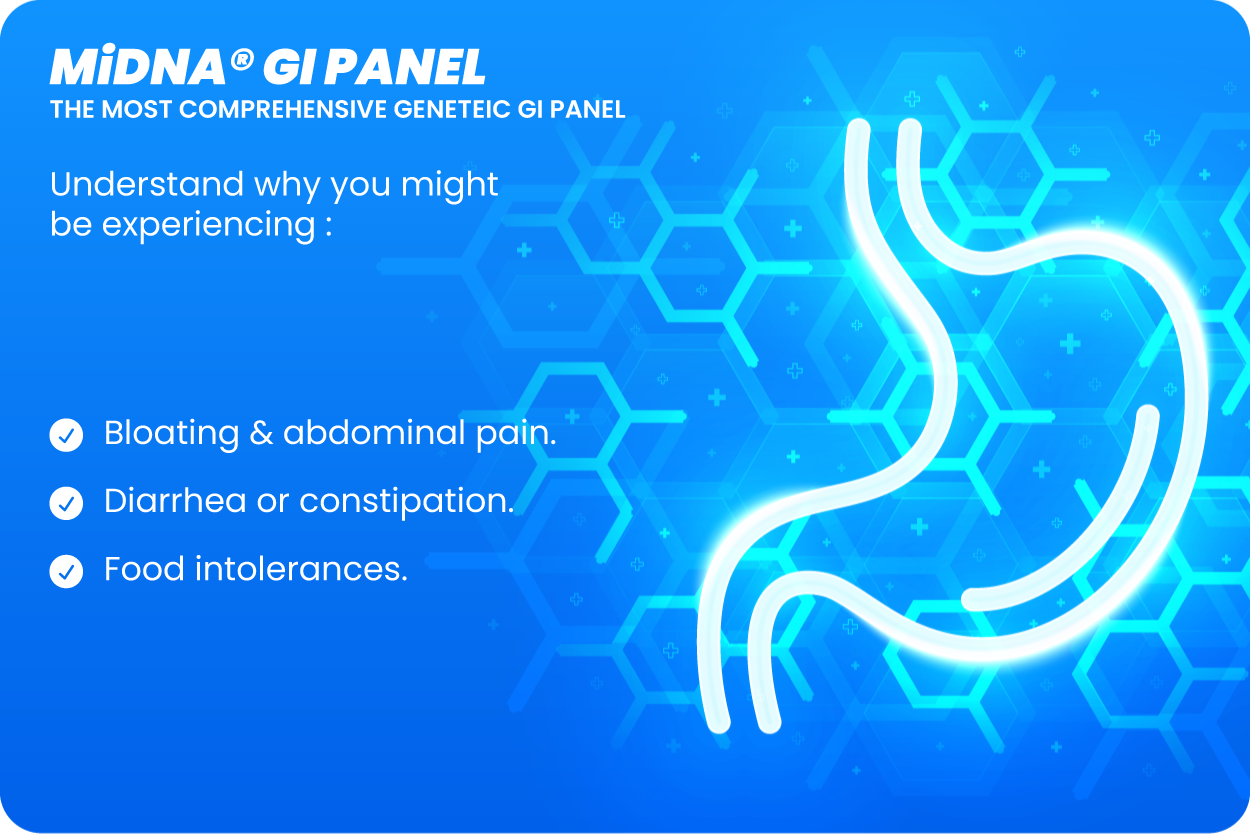 MiDNA® GI PANEL
THE MOST COMPREHENSIVE GENETEIC GI PANEL

Understand why you might be experiencing :

Bloating & abdominal pain.

Diarrhea or constipation.

Food intolerances.